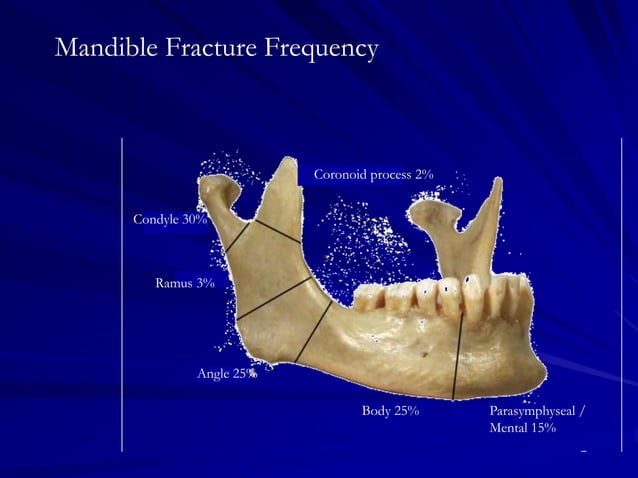 Mandible Fracture Frequency

Coronoid process 2%

Condyle 30%

Ramus 3%

Angle 25%

Body 25%

Parasymphyseal / Mental 15%